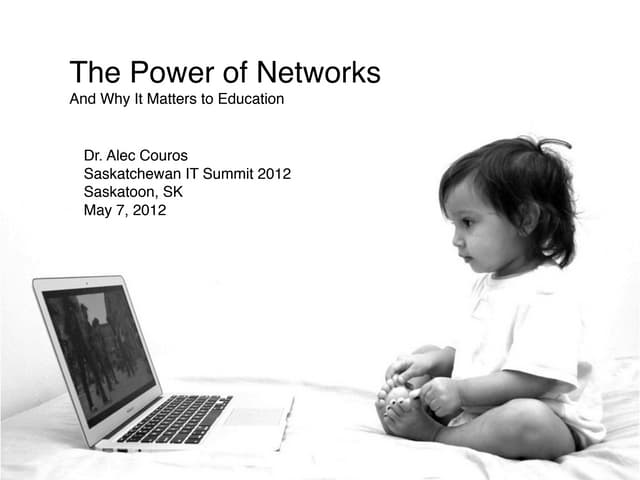 The Power of Networks
And Why It Matters to Education

Dr. Alec Couros
Saskatchewan IT Summit 2012
Saskatoon, SK
May 7, 2012